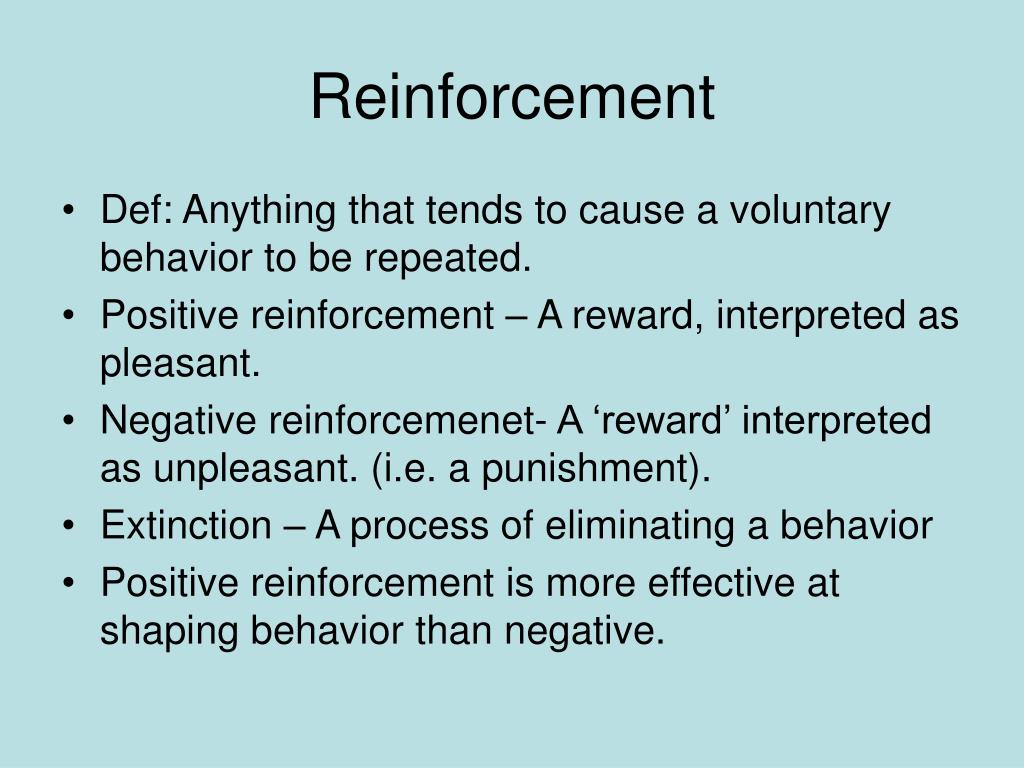 Reinforcement

• Def: Anything that tends to cause a voluntary behavior to be repeated.
• Positive reinforcement – A reward, interpreted as pleasant.
• Negative reinforcemenet- A ‘reward’ interpreted as unpleasant. (i.e. a punishment).
• Extinction – A process of eliminating a behavior
• Positive reinforcement is more effective at shaping behavior than negative.